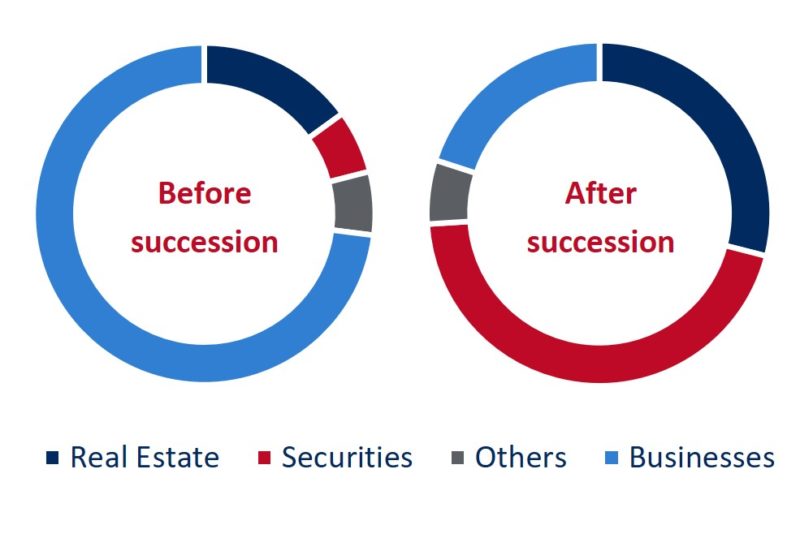 Before succession

After succession

Real Estate
Securities
Others
Businesses